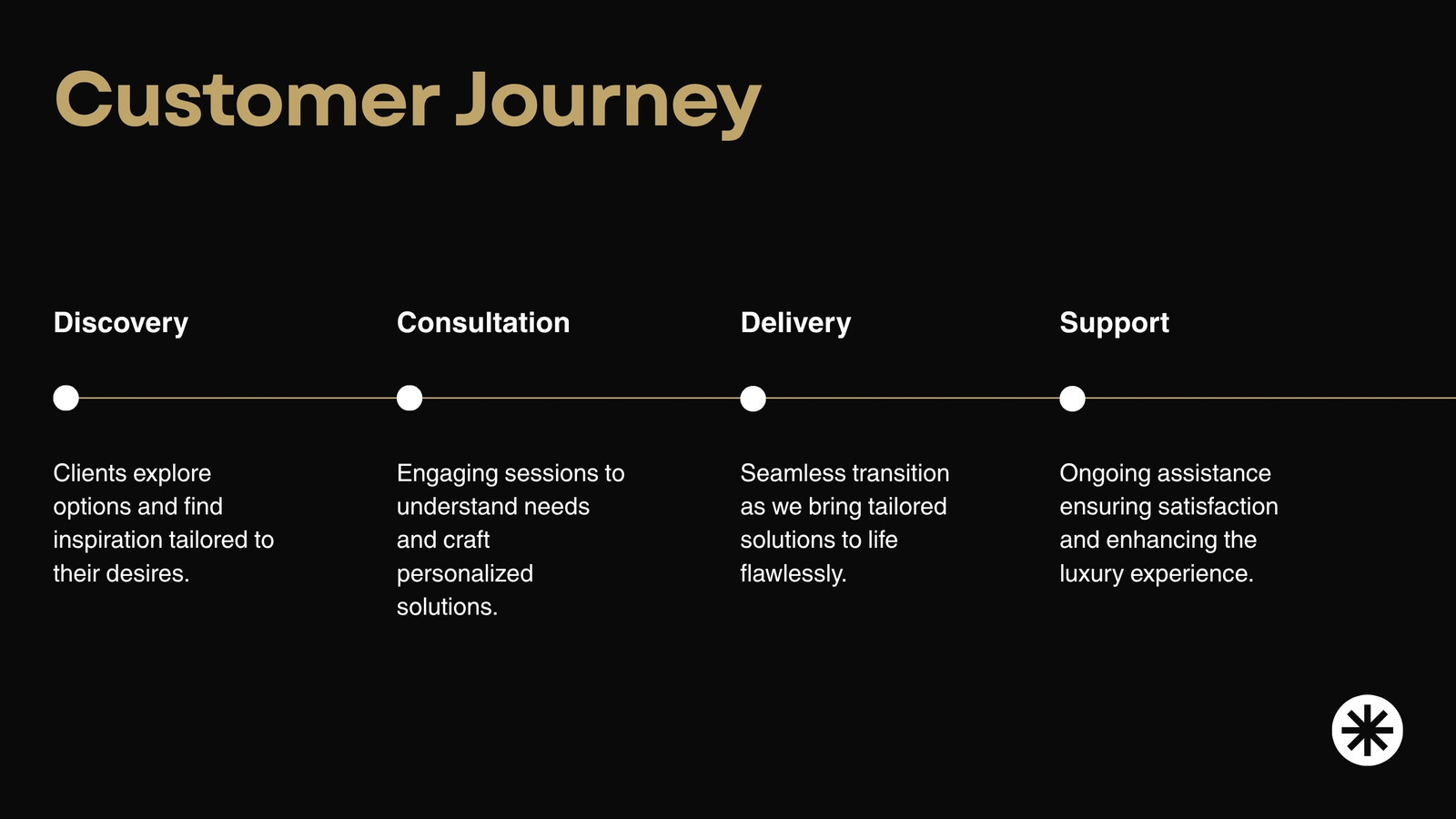 Customer Journey

Discovery

Clients explore options and find inspiration tailored to their desires.

Consultation

Engaging sessions to understand needs and craft personalized solutions.

Delivery

Seamless transition as we bring tailored solutions to life flawlessly.

Support

Ongoing assistance ensuring satisfaction and enhancing the luxury experience.